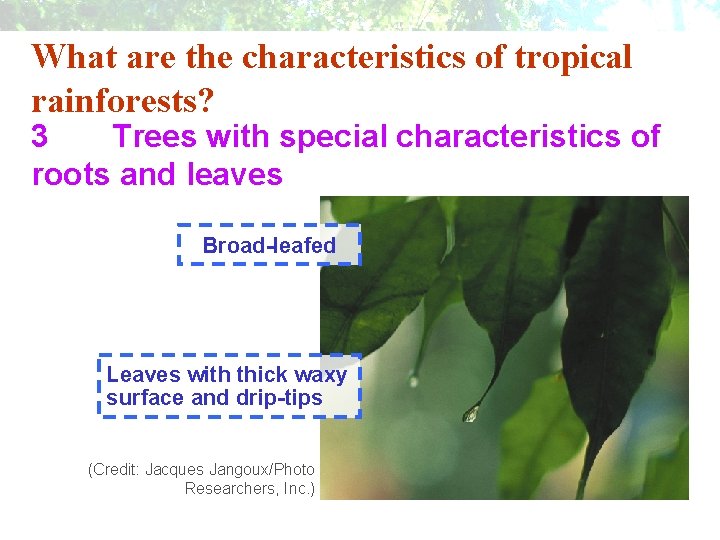 What are the characteristics of tropical rainforests?

3 Trees with special characteristics of roots and leaves

Broad-leafed

Leaves with thick waxy surface and drip-tips

(Credit: Jacques Jangoux/Photo Researchers, Inc.)